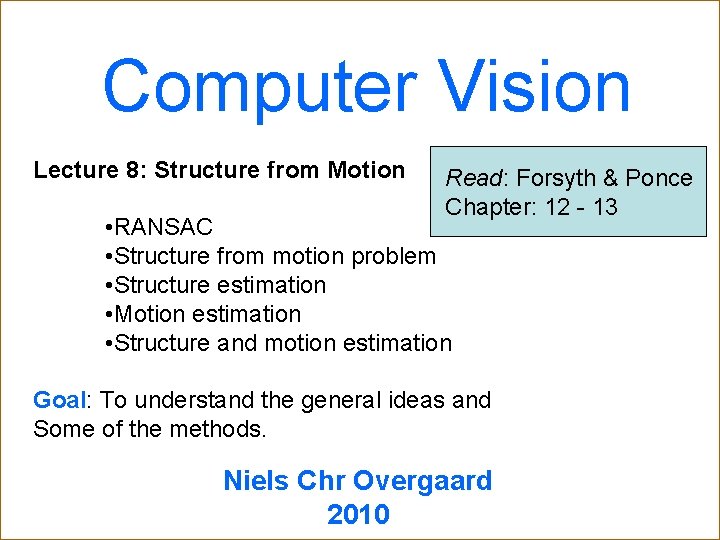 Computer Vision

Lecture 8: Structure from Motion

Read: Forsyth & Ponce
Chapter: 12 - 13

•RANSAC
•Structure from motion problem
•Structure estimation
•Motion estimation
•Structure and motion estimation

Goal: To understand the general ideas and Some of the methods.

Niels Chr Overgaard
2010